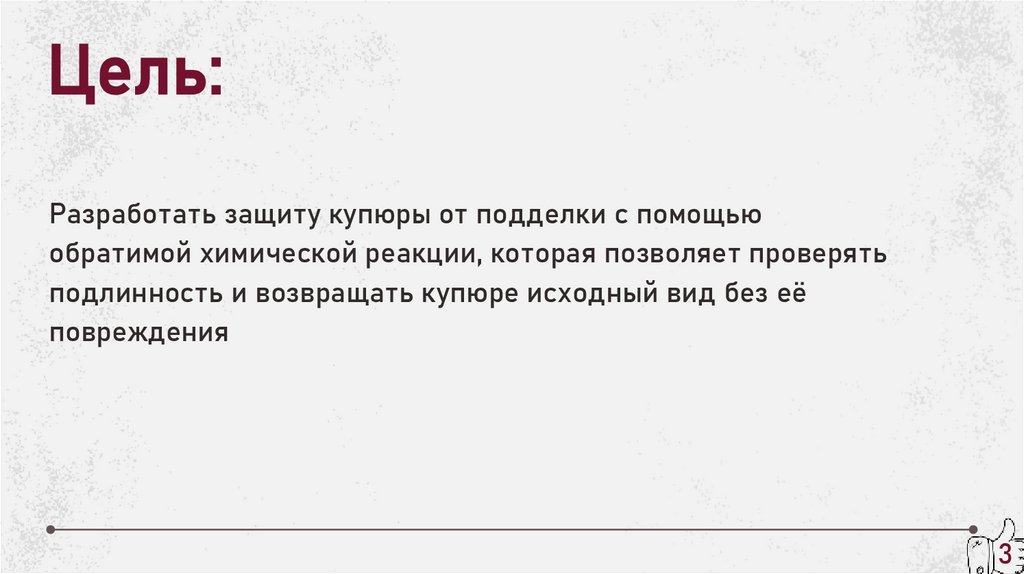 Цель:

Разработать защиту купюры от подделки с помощью обратимой химической реакции, которая позволяет проверять подлинность и возвращать купюре исходный вид без её повреждения

3